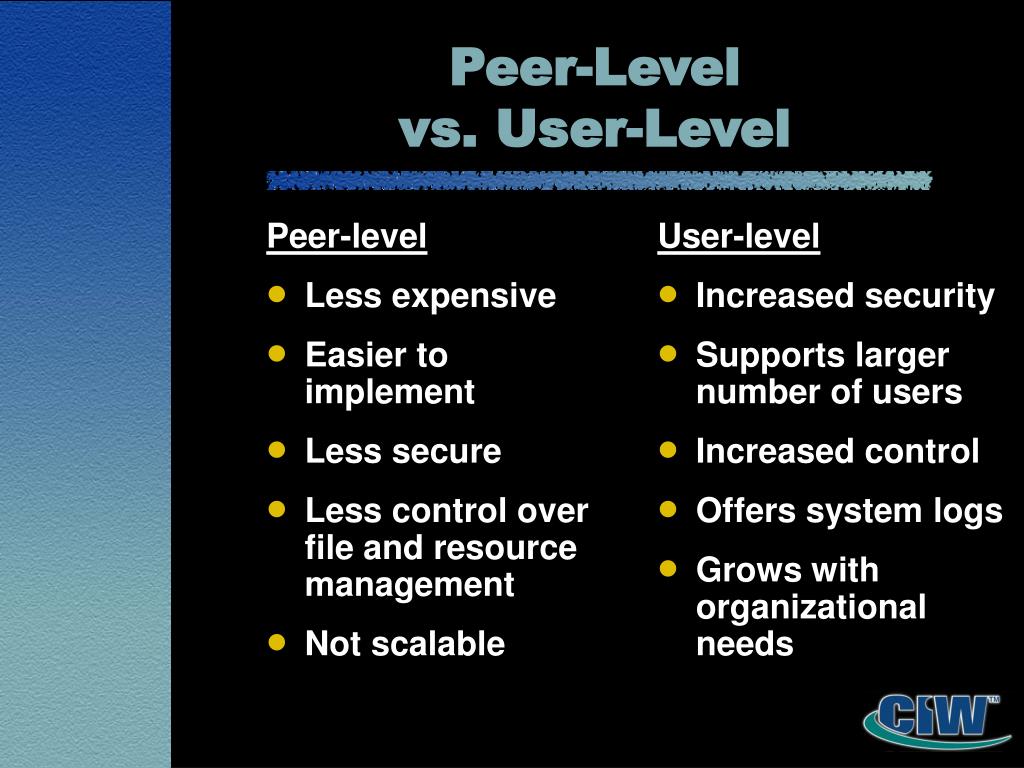 Peer-Level
vs. User-Level

Peer-level
- Less expensive
- Easier to implement
- Less secure
- Less control over file and resource management
- Not scalable

User-level
- Increased security
- Supports larger number of users
- Increased control
- Offers system logs
- Grows with organizational needs

CIW™